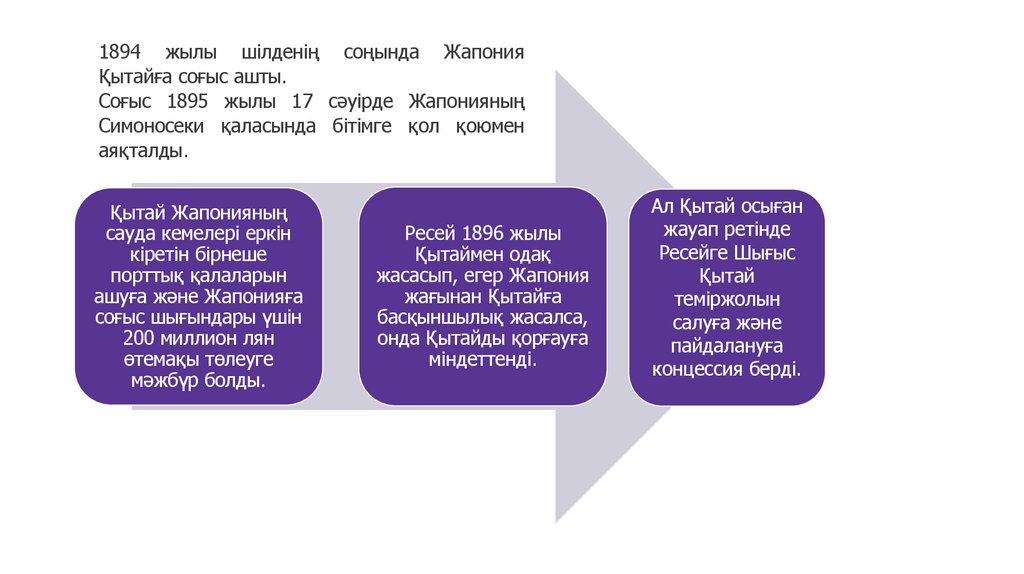 1894 жылы шілденің соңында Жапония Қытайға соғыс ашты.
Соғыс 1895 жылы 17 сәуірде Жапонияның Симоносеки қаласында бітімге қол қоюмен аяқталды.

Қытай Жапонияның сауда кемелері еркін кіретін бірнеше порттық қалаларын ашуға және Жапонияға соғыс шығындары үшін 200 миллион лян өтемақы төлеуге мәжбүр болды.

Ресей 1896 жылы Қытаймен одақ жасасып, егер Жапония жағынан Қытайға басқыншылық жасалса, онда Қытайды қорғауға міндеттенді.

Ал Қытай осыған жауап ретінде Ресейге Шығыс Қытай теміржолын салуға және пайдалануға концессия берді.